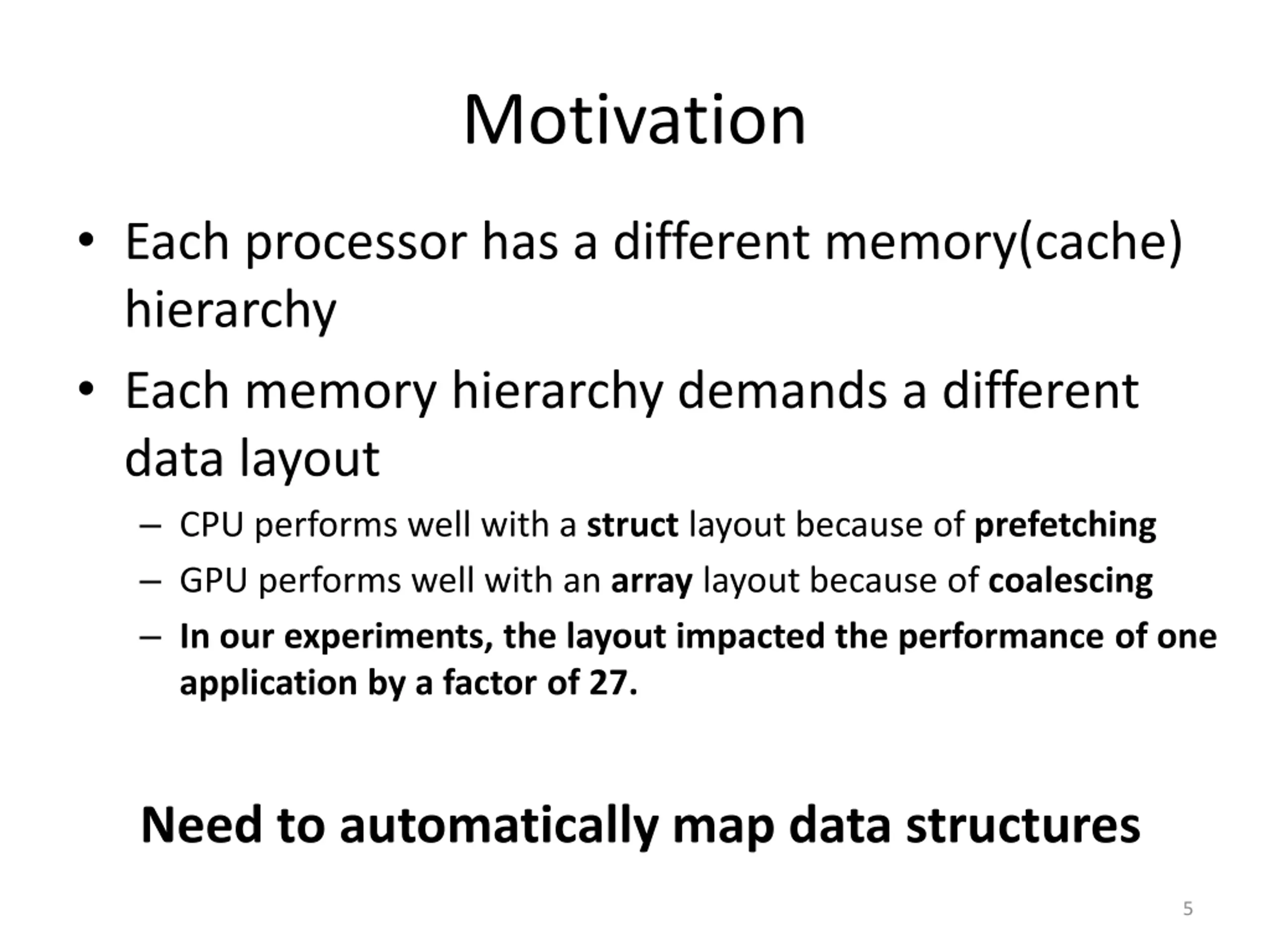 Motivation

• Each processor has a different memory(cache) hierarchy

• Each memory hierarchy demands a different data layout

– CPU performs well with a struct layout because of prefetching

– GPU performs well with an array layout because of coalescing

– In our experiments, the layout impacted the performance of one application by a factor of 27.

Need to automatically map data structures

5